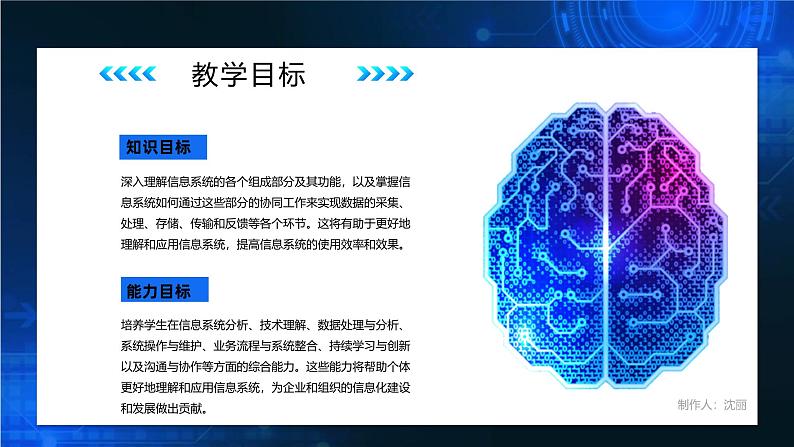 教学目标

知识目标

深入理解信息系统的各个组成部分及其功能，以及掌握信息系统如何通过这些部分的协同工作来实现数据的采集、处理、存储、传输和反馈等各个环节。这将有助于更好地理解和应用信息系统，提高信息系统的使用效率和效果。

能力目标

培养学生在信息系统分析、技术理解、数据处理与分析、系统操作与维护、业务流程与系统整合、持续学习与创新以及沟通与协作等方面的综合能力。这些能力将帮助个体更好地理解和应用信息系统，为企业和组织的信息化建设和发展做出贡献。

制作人：沈丽